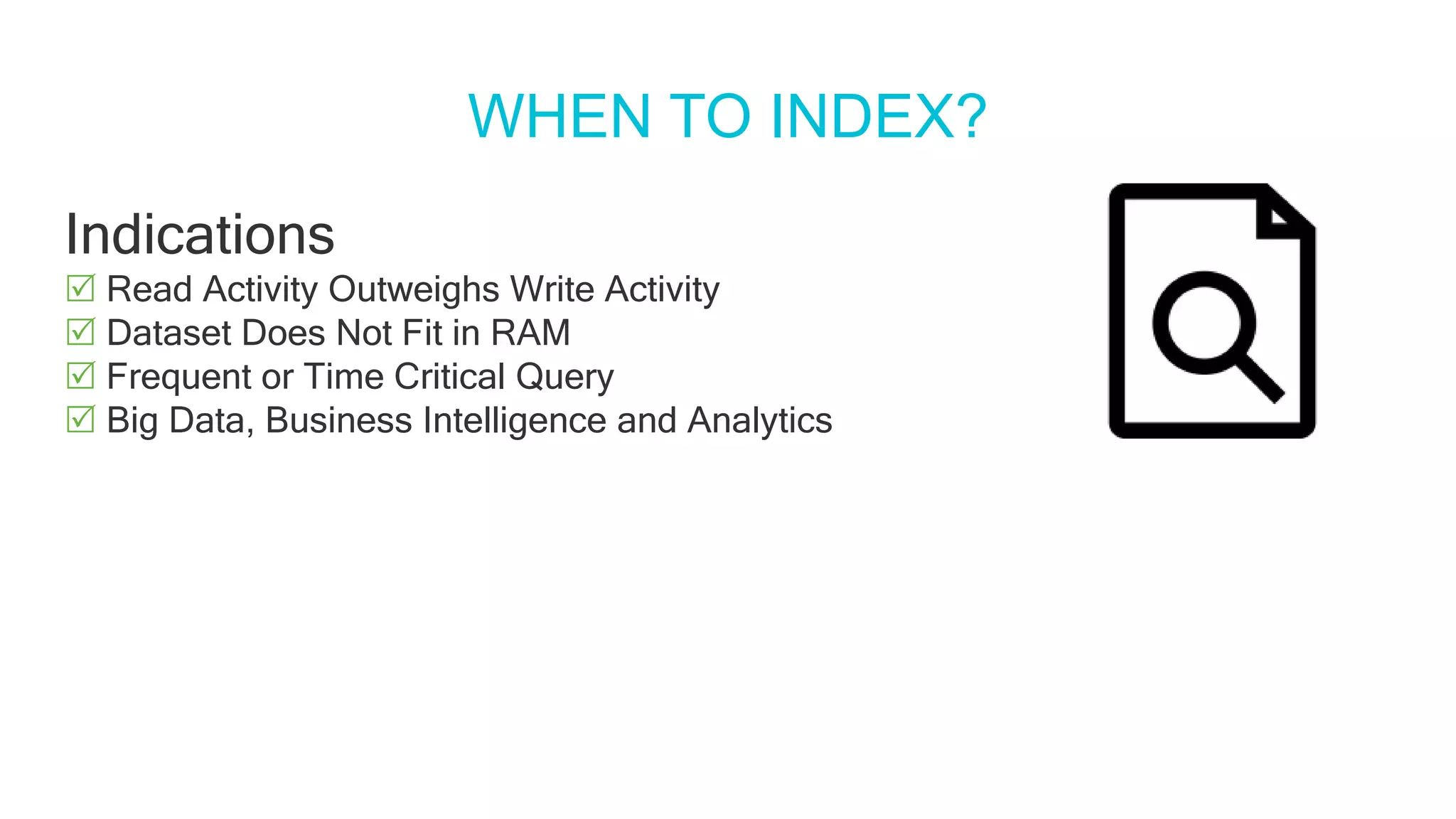 WHEN TO INDEX?

Indications
☑ Read Activity Outweighs Write Activity
☑ Dataset Does Not Fit in RAM
☑ Frequent or Time Critical Query
☑ Big Data, Business Intelligence and Analytics